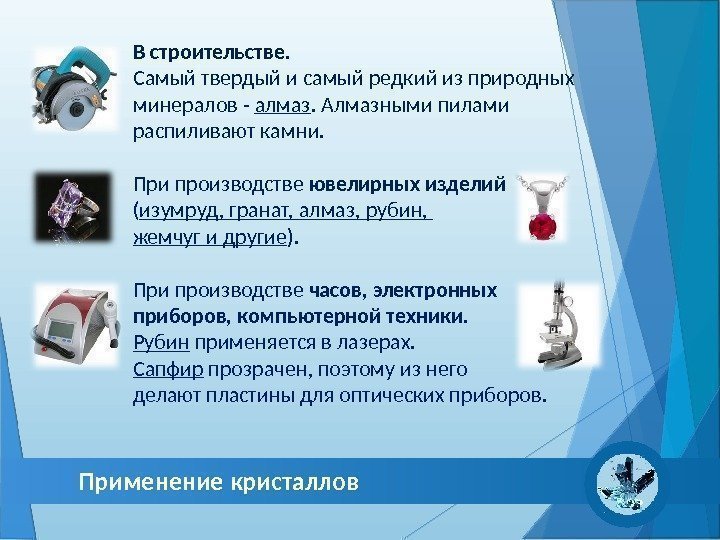 В строительстве.
Самый твердый и самый редкий из природных минералов - алмаз. Алмазными пилами распиливают камни.

При производстве ювелирных изделий (изумруд, гранат, алмаз, рубин, жемчуг и другие).

При производстве часов, электронных приборов, компьютерной техники.
Рубин применяется в лазерах.
Сапфир прозрачен, поэтому из него делают пластины для оптических приборов.

Применение кристаллов